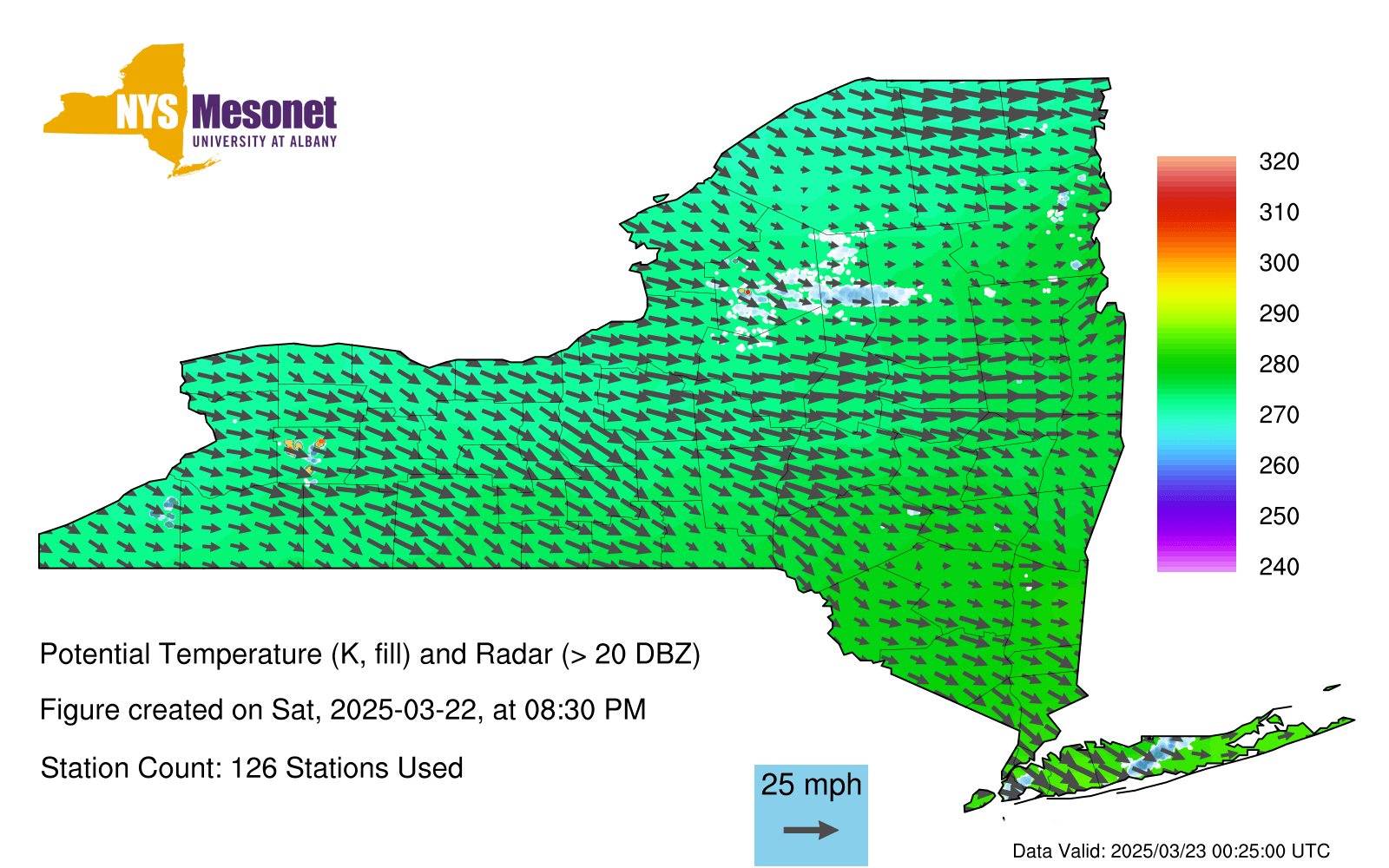 NYS Mesonet
UNIVERSITY AT ALBANY

320
310
300
290
280
270
260
250
240

Potential Temperature (K, fill) and Radar (> 20 DBZ)

Figure created on Sat, 2025-03-22, at 08:30 PM

Station Count: 126 Stations Used

25 mph

Data Valid: 2025/03/23 00:25:00 UTC